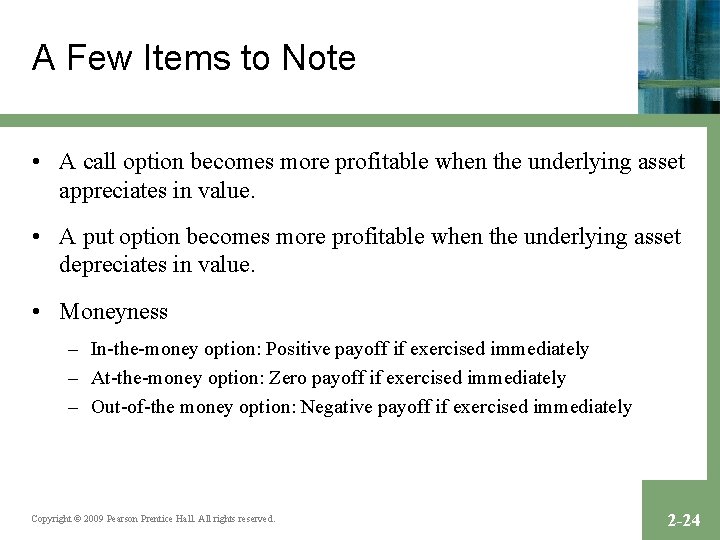 A Few Items to Note

• A call option becomes more profitable when the underlying asset appreciates in value.

• A put option becomes more profitable when the underlying asset depreciates in value.

• Moneyness

– In-the-money option: Positive payoff if exercised immediately

– At-the-money option: Zero payoff if exercised immediately

– Out-of-the money option: Negative payoff if exercised immediately

Copyright © 2009 Pearson Prentice Hall. All rights reserved.

2-24